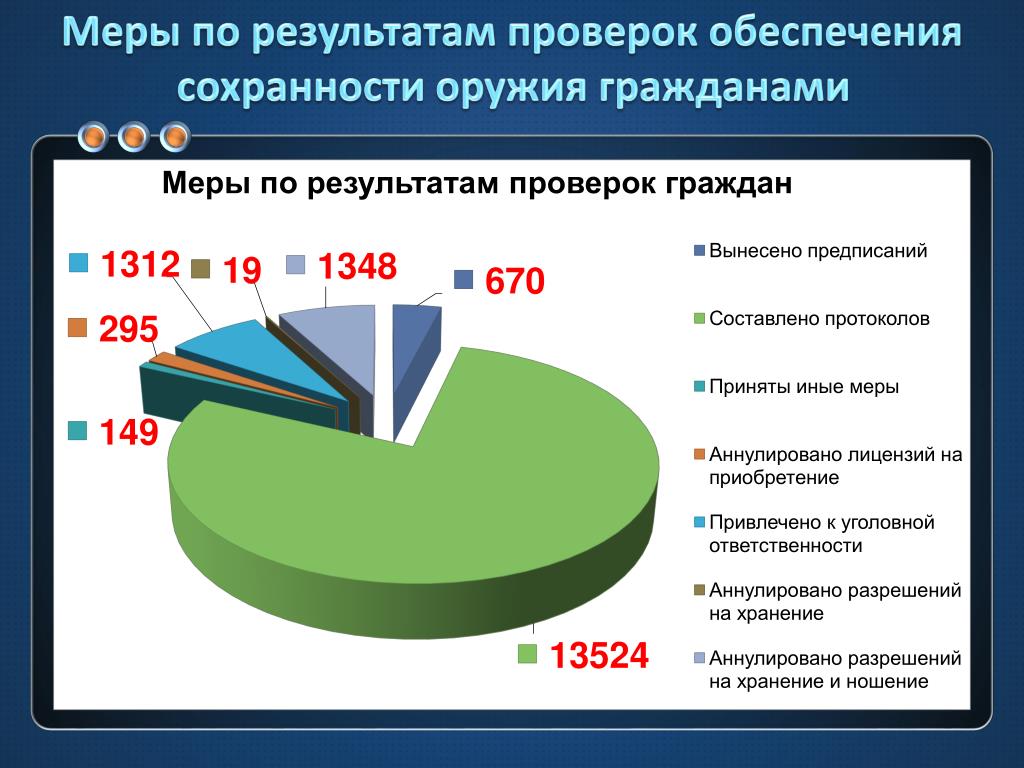 Меры по результатам проверок обеспечения сохранности оружия гражданами

Меры по результатам проверок граждан

1312
19
1348
670
295
149
13524

Вынесено предписаний
Составлено протоколов
Приняты иные меры
Аннулировано лицензий на приобретение
Привлечено к уголовной ответственности
Аннулировано разрешений на хранение
Аннулировано разрешений на хранение и ношение